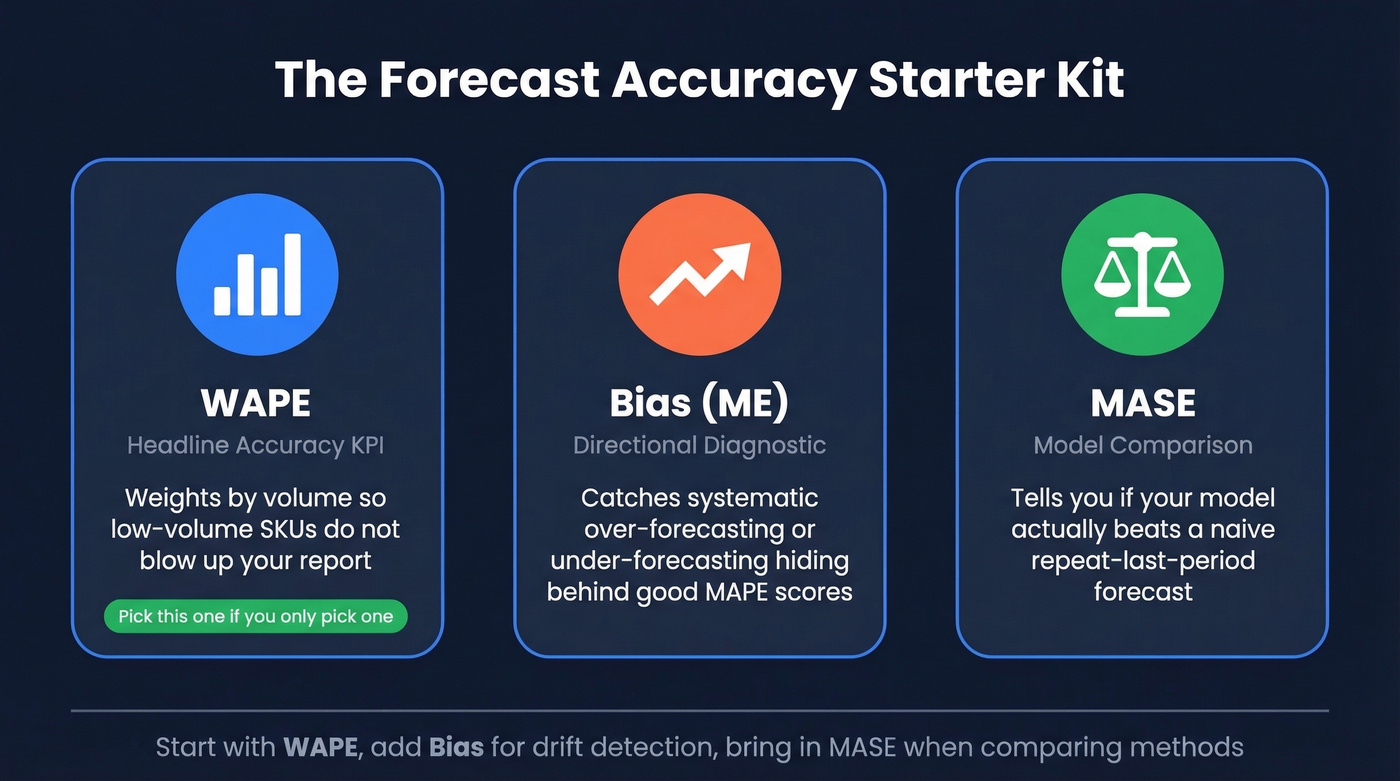 The Forecast Accuracy Starter Kit

WAPE
Headline Accuracy KPI
Weights by volume so low-volume SKUs do not blow up your report
Pick this one if you only pick one

Bias (ME)
Directional Diagnostic
Catches systematic over-forecasting or under-forecasting hiding behind good MAPE scores

MASE
Model Comparison
Tells you if your model actually beats a naive repeat-last-period forecast

Start with WAPE, add Bias for drift detection, bring in MASE when comparing methods